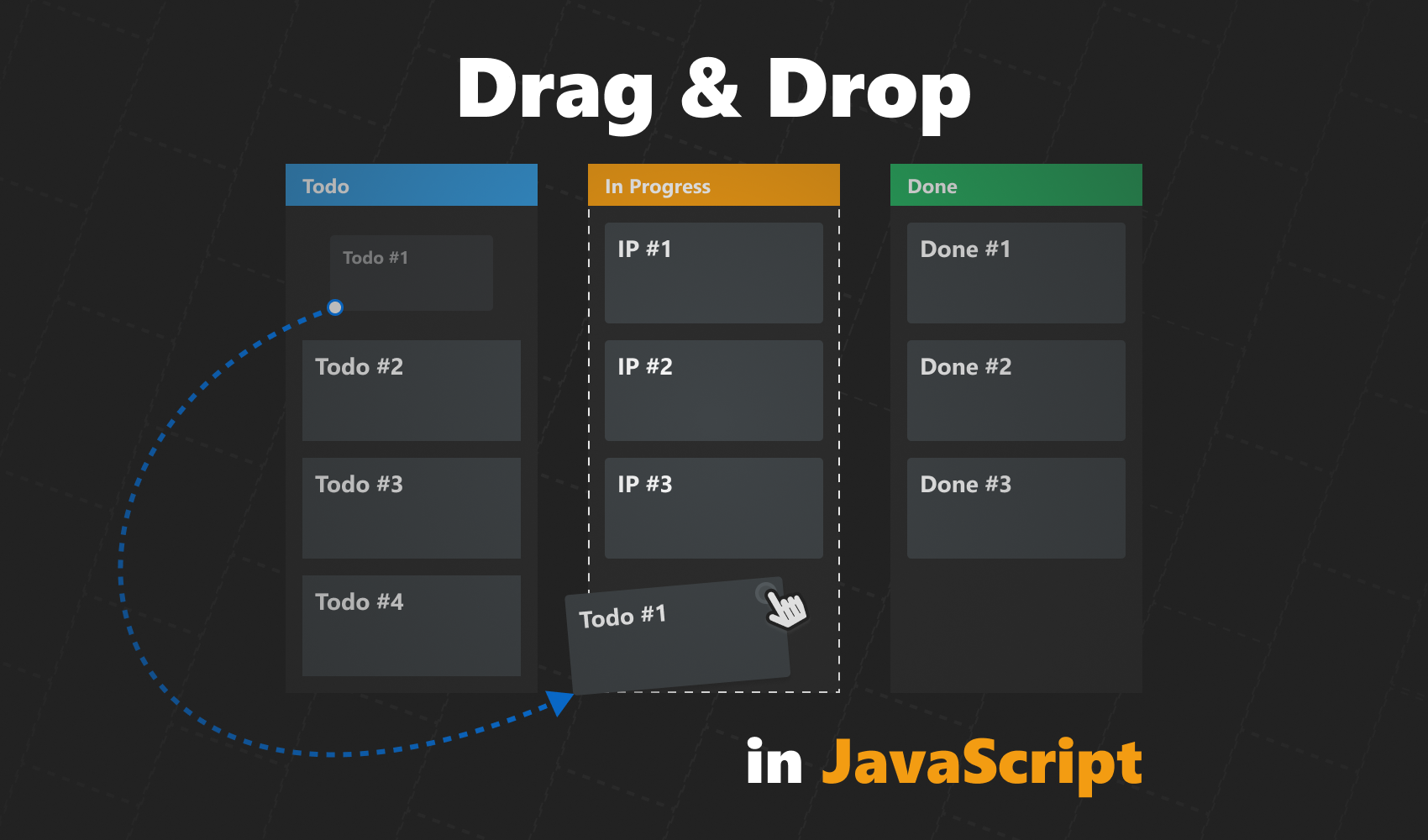 Drag & Drop

Todo

Todo #1

Todo #2

Todo #3

Todo #4

In Progress

IP #1

IP #2

IP #3

Todo #1

Done

Done #1

Done #2

Done #3

in JavaScript